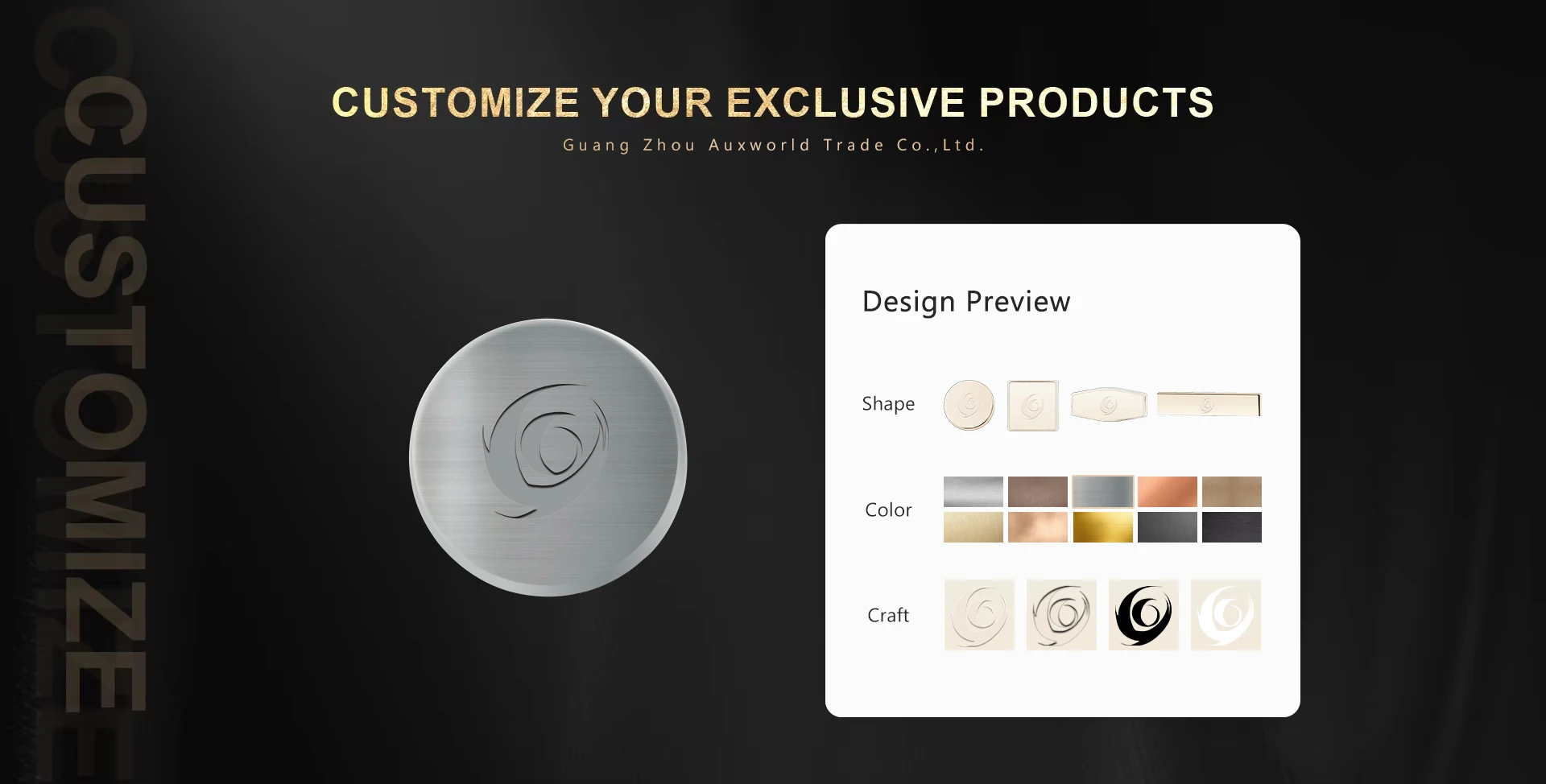 CUSTOMIZE

CUSTOMIZE YOUR EXCLUSIVE PRODUCTS

Guang Zhou Auxworld Trade Co.,Ltd.

Design Preview

Shape

Color

Craft